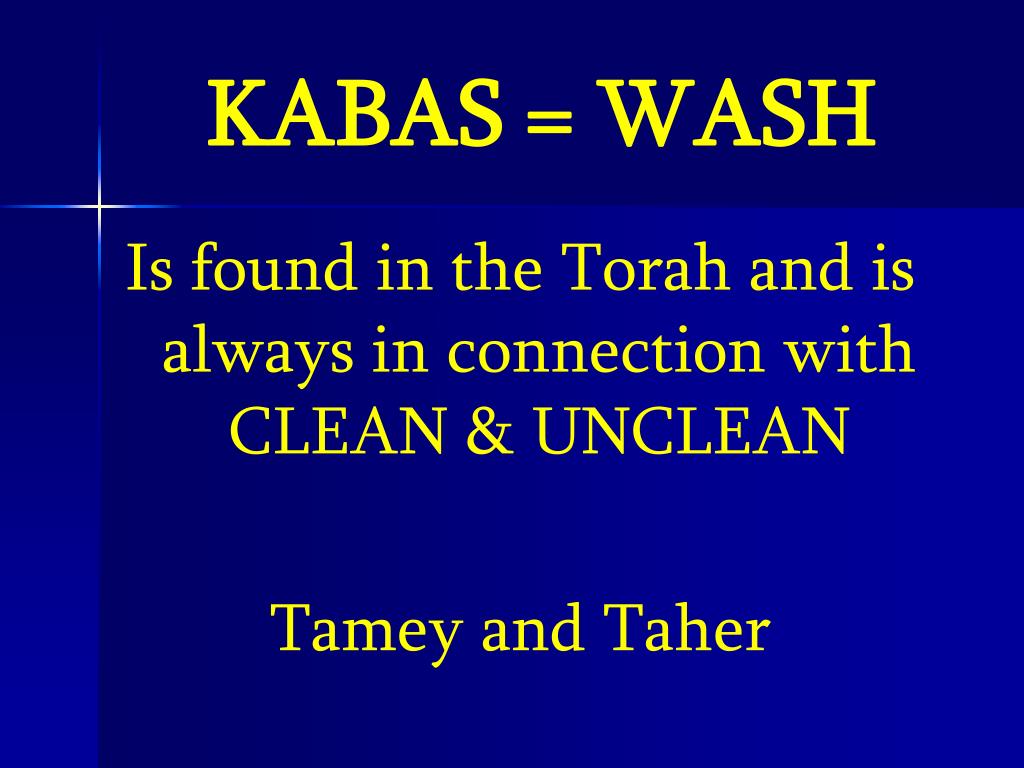 KABAS = WASH

Is found in the Torah and is always in connection with CLEAN & UNCLEAN

Tamey and Taher